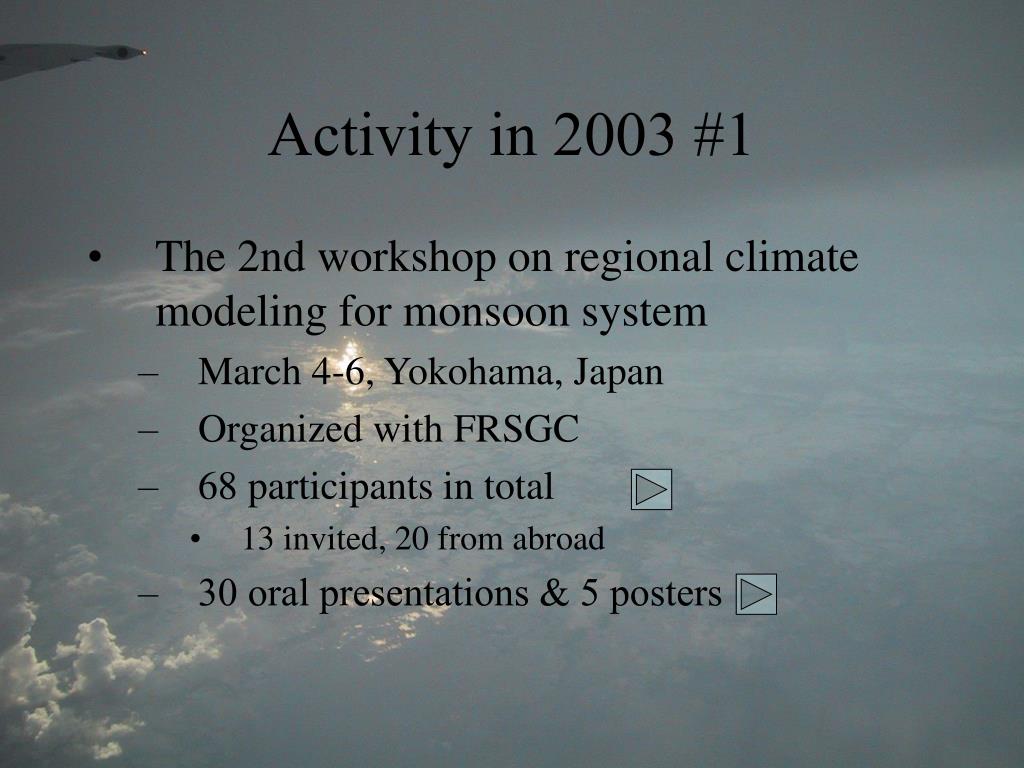 Activity in 2003 #1

• The 2nd workshop on regional climate modeling for monsoon system
– March 4-6, Yokohama, Japan
– Organized with FRSGC
– 68 participants in total
• 13 invited, 20 from abroad
– 30 oral presentations & 5 posters